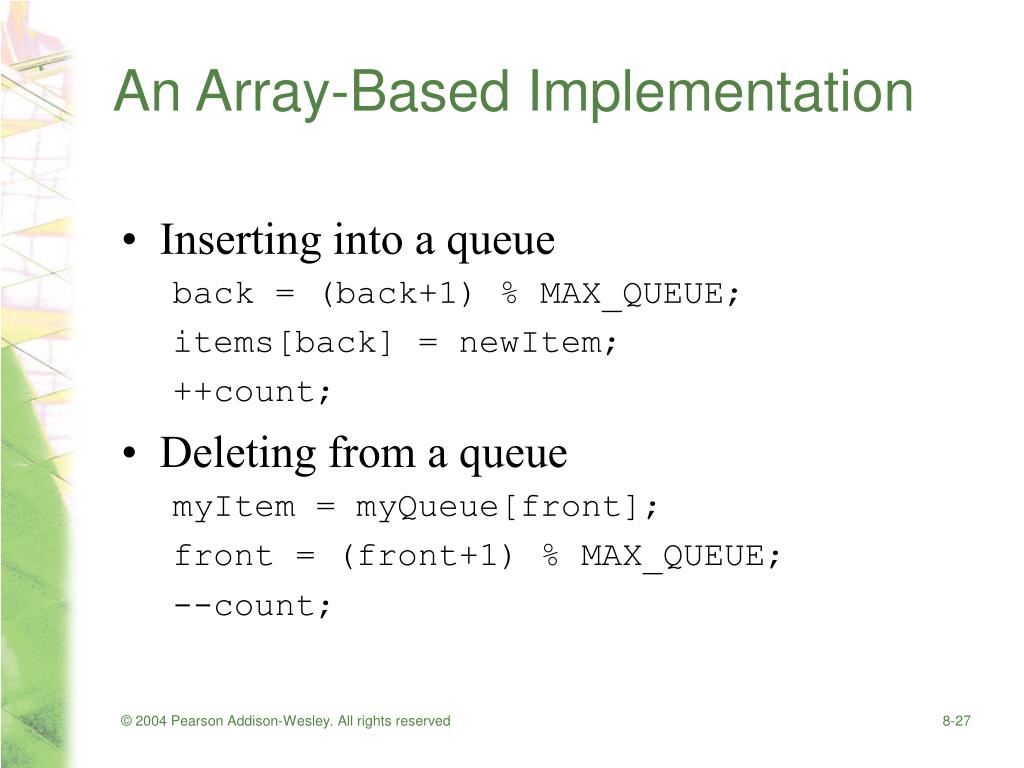 An Array-Based Implementation

• Inserting into a queue
back = (back+1) % MAX_QUEUE;
items[back] = newItem;
++count;

• Deleting from a queue
myItem = myQueue[front];
front = (front+1) % MAX_QUEUE;
--count;

© 2004 Pearson Addison-Wesley. All rights reserved

8-27